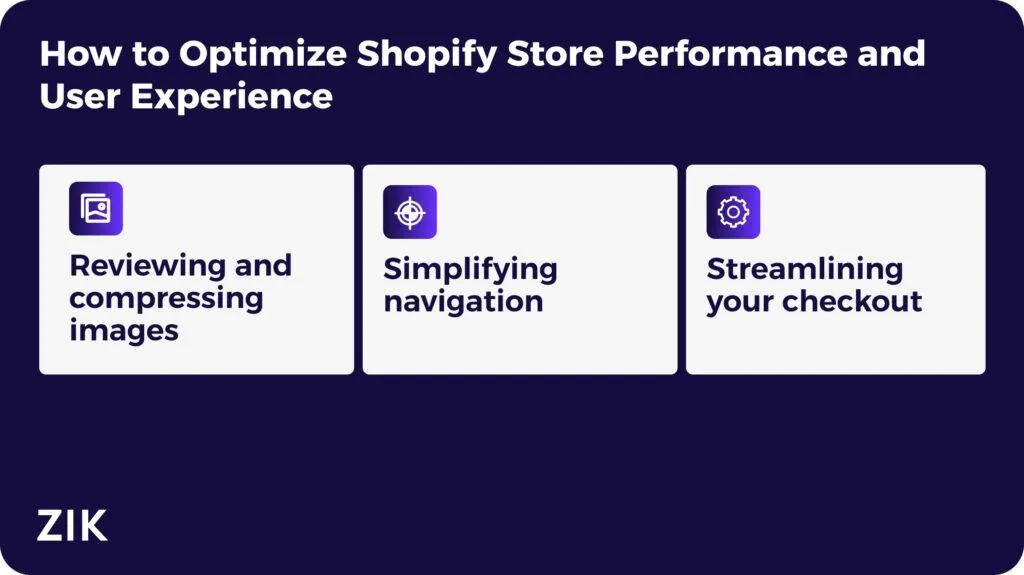 How to Optimize Shopify Store Performance and User Experience

Reviewing and compressing images

Simplifying navigation

Streamlining your checkout

ZIK